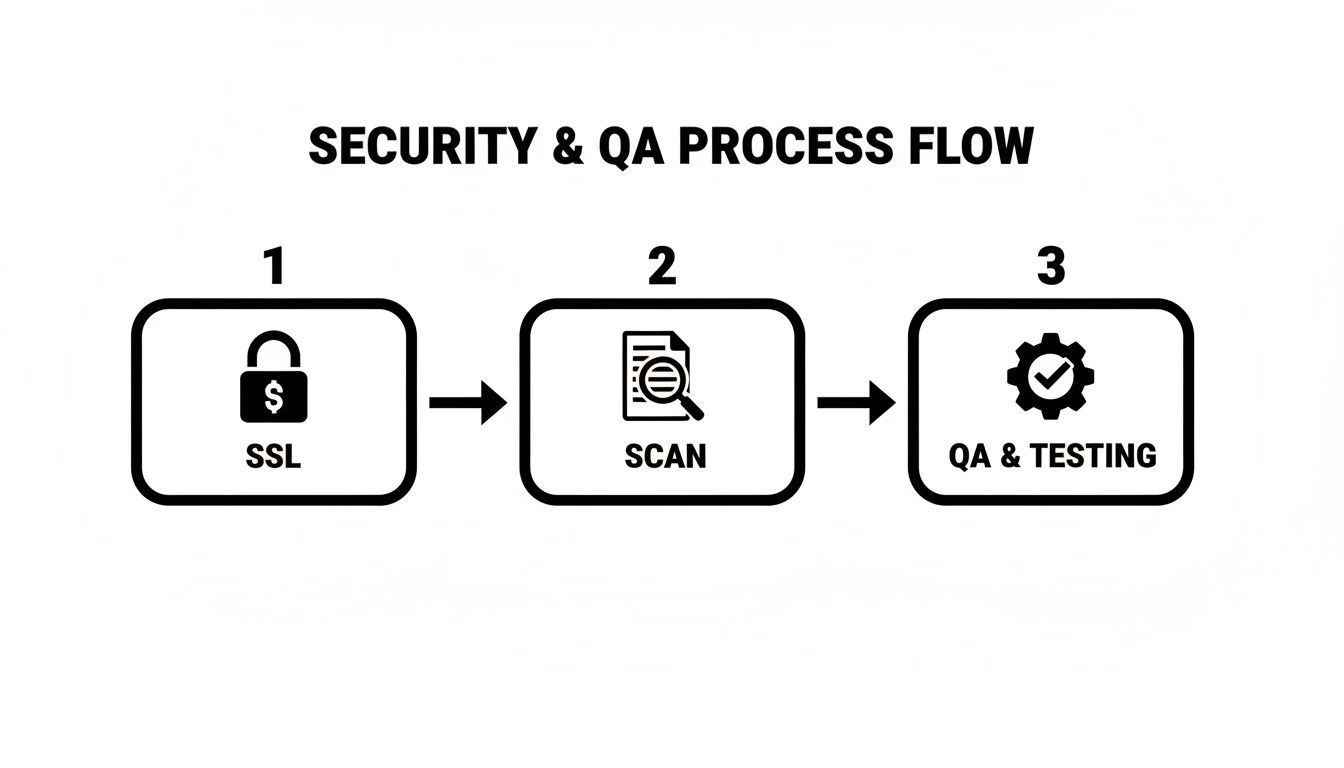 SECURITY & QA PROCESS FLOW

1

$

SSL

2

SCAN

3

QA & TESTING